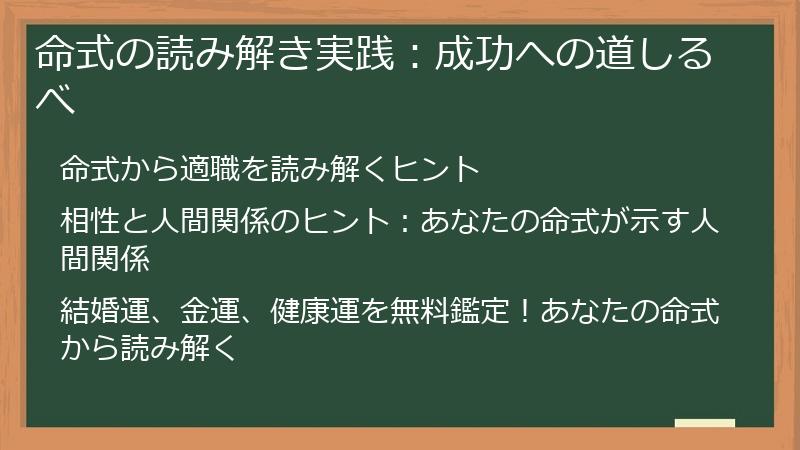 命式の読み解き実践：成功への道しるべ

命式から適職を読み解くヒント

相性と人間関係のヒント：あなたの命式が示す人間関係

結婚運、金運、健康運を無料鑑定！あなたの命式から読み解く